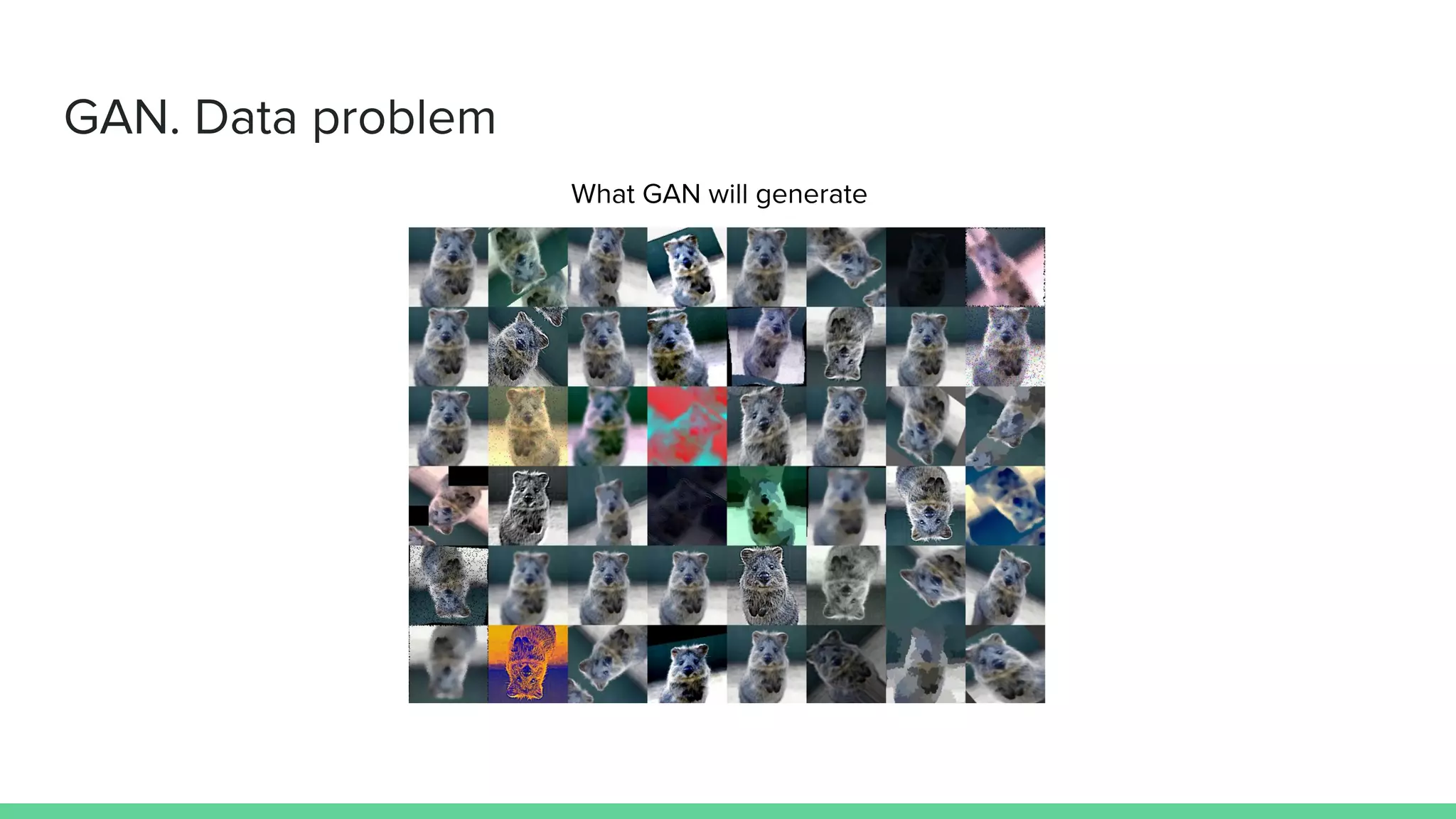 GAN. Data problem

What GAN will generate